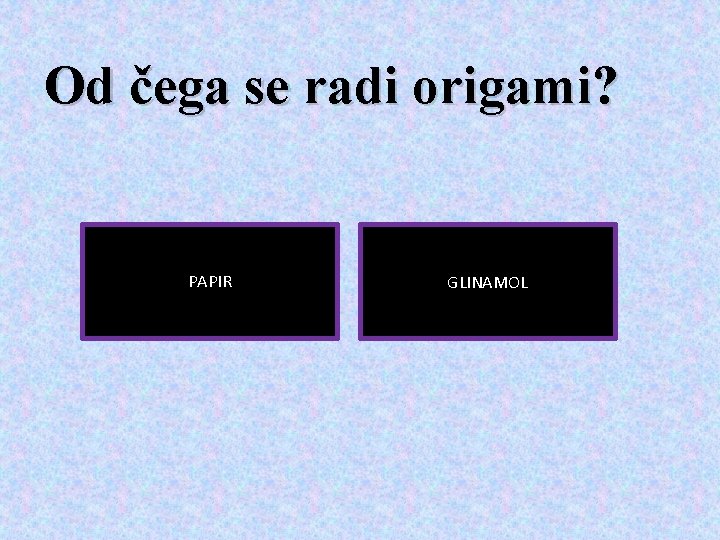 Od čega se radi origami?

PAPIR

GLINAMOL